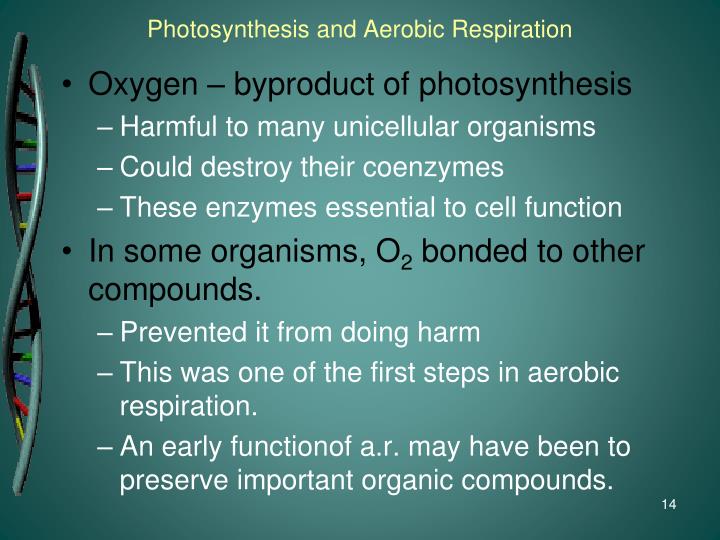 Photosynthesis and Aerobic Respiration

• Oxygen – byproduct of photosynthesis
– Harmful to many unicellular organisms
– Could destroy their coenzymes
– These enzymes essential to cell function

• In some organisms, $O_2$ bonded to other compounds.
– Prevented it from doing harm
– This was one of the first steps in aerobic respiration.
– An early functionof a.r. may have been to preserve important organic compounds.

14